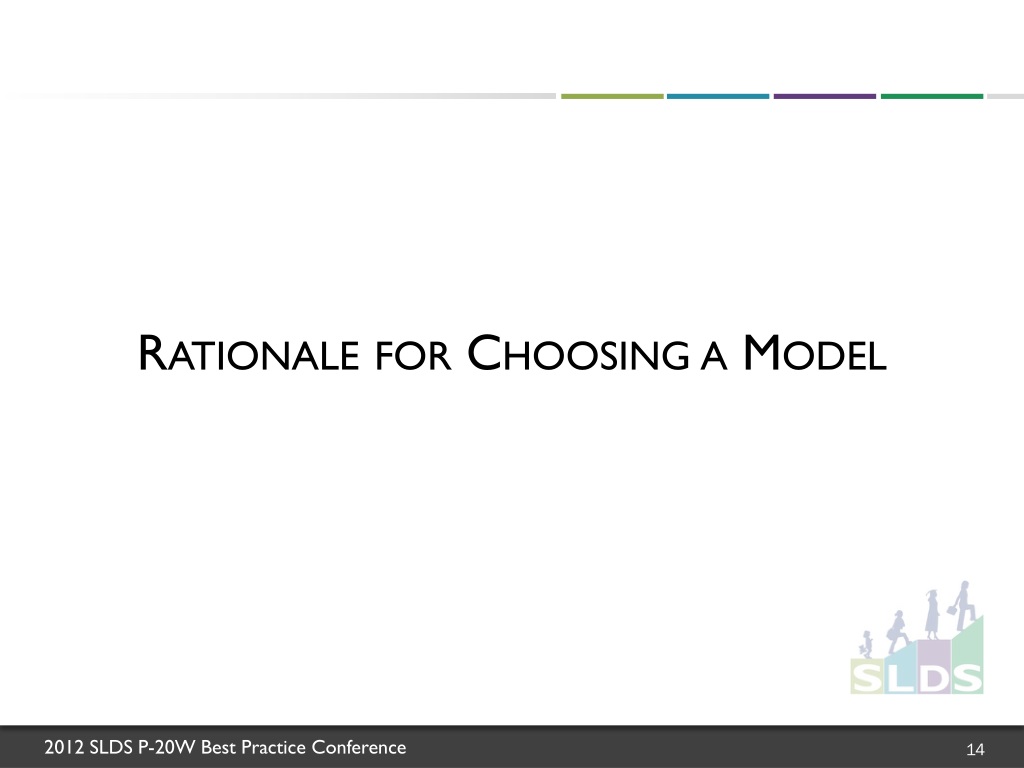 RATIONALE FOR CHOOSING A MODEL

SLDS

2012 SLDS P-20W Best Practice Conference

14